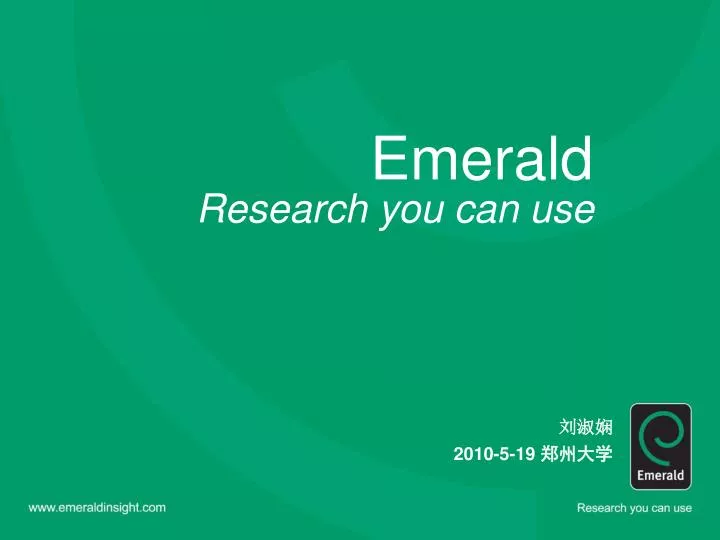 Emerald
Research you can use

刘淑娴
2010-5-19 郑州大学

Emerald

www.emeraldinsight.com

Research you can use